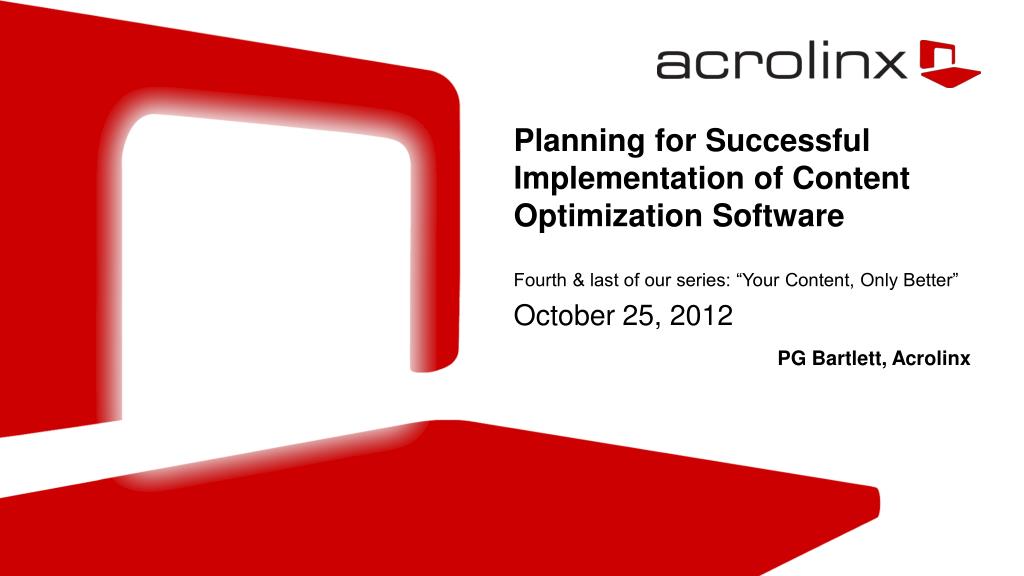 acrolinx

Planning for Successful Implementation of Content Optimization Software

Fourth & last of our series: “Your Content, Only Better”

October 25, 2012

PG Bartlett, Acrolinx